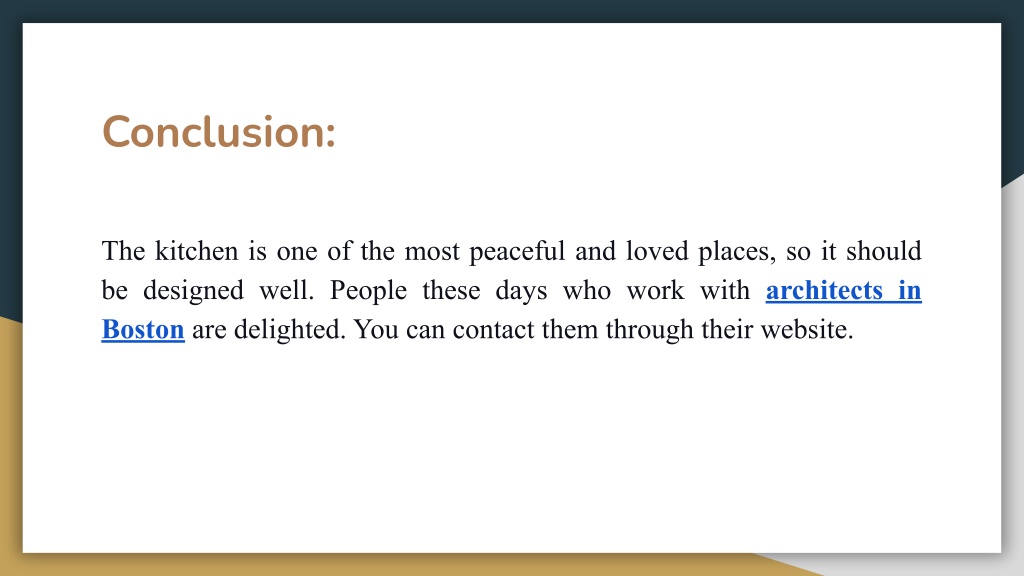 Conclusion:

The kitchen is one of the most peaceful and loved places, so it should be designed well. People these days who work with architects in Boston are delighted. You can contact them through their website.